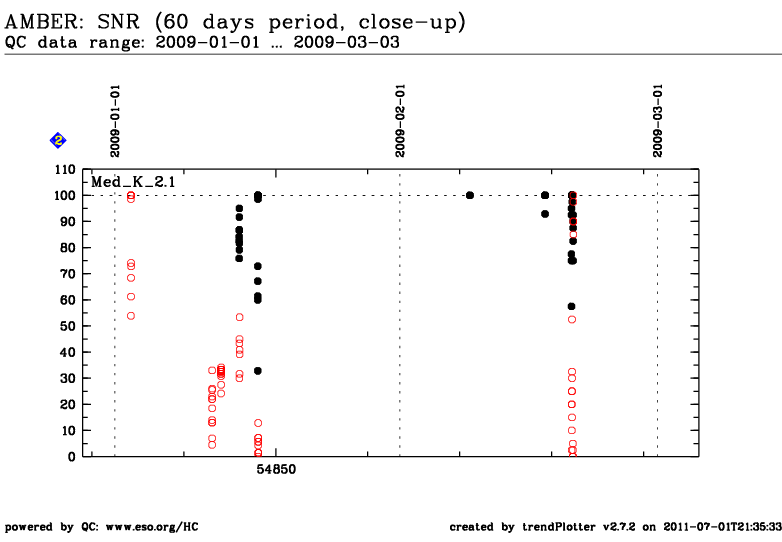 AMBER: SNR (60 days period, close-up)
QC data range: 2009-01-01 ... 2009-03-03

2

2009-01-01

2009-02-01

2009-03-01

Med_K_2.1

110
100
90
80
70
60
50
40
30
20
10
0

54850

powered by QC: www.eso.org/HC

created by trendPlotter v2.7.2 on 2011-07-01T21:35:33